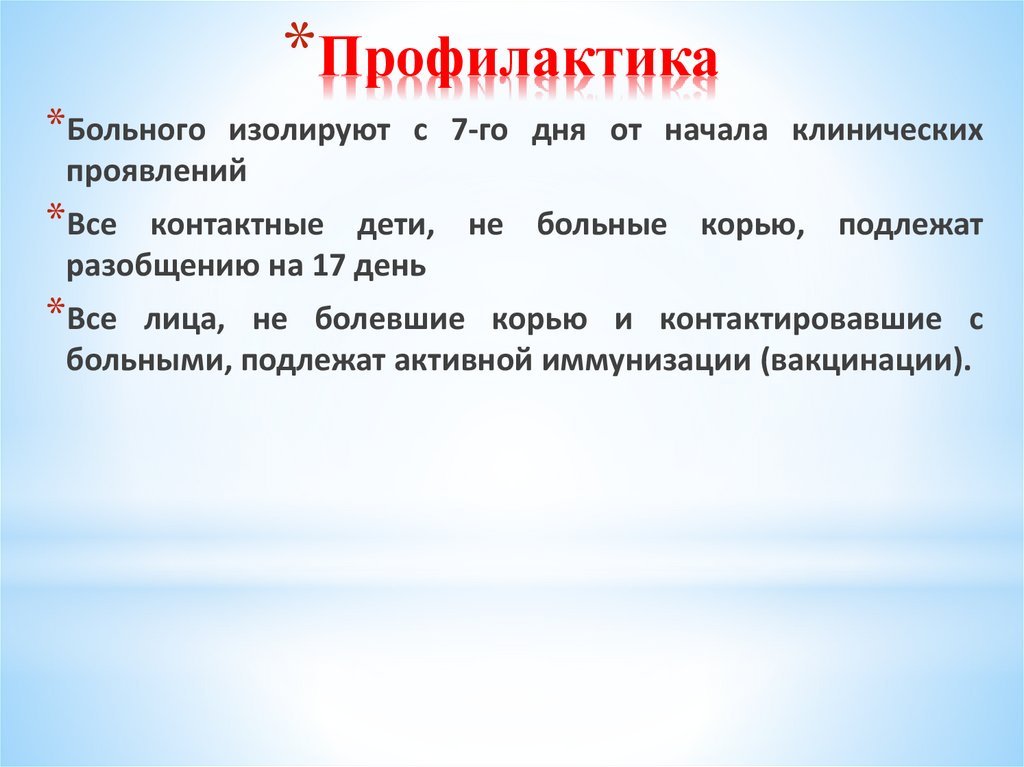 *Профилактика

*Больного изолируют с 7-го дня от начала клинических проявлений

*Все контактные дети, не больные корью, подлежат разобщению на 17 день

*Все лица, не болевшие корью и контактировавшие с больными, подлежат активной иммунизации (вакцинации).